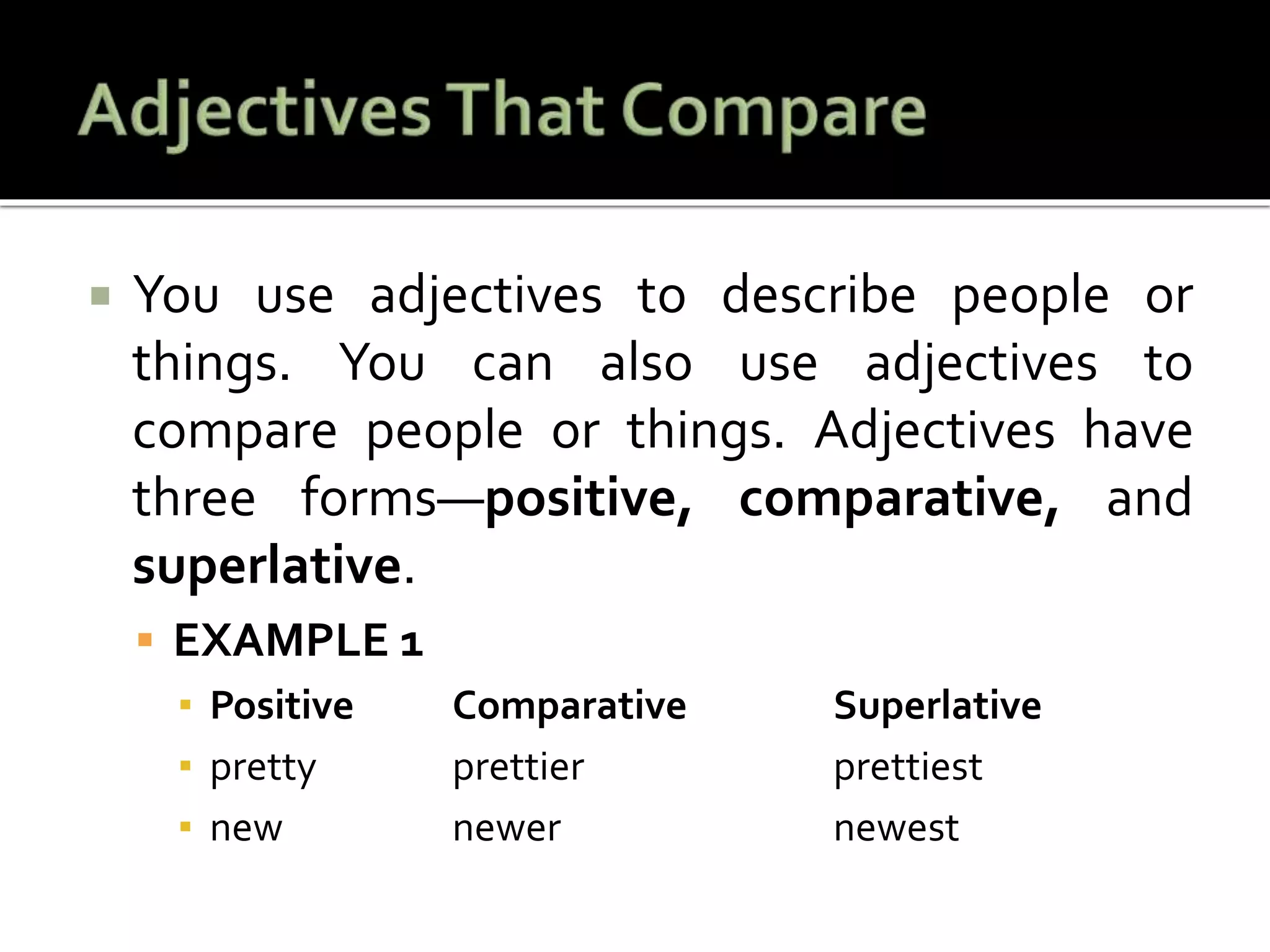 Adjectives That Compare

You use adjectives to describe people or things. You can also use adjectives to compare people or things. Adjectives have three forms—positive, comparative, and superlative.

EXAMPLE 1

| Positive | Comparative | Superlative |
|---|---|---|
| pretty | prettier | prettiest |
| new | newer | newest |